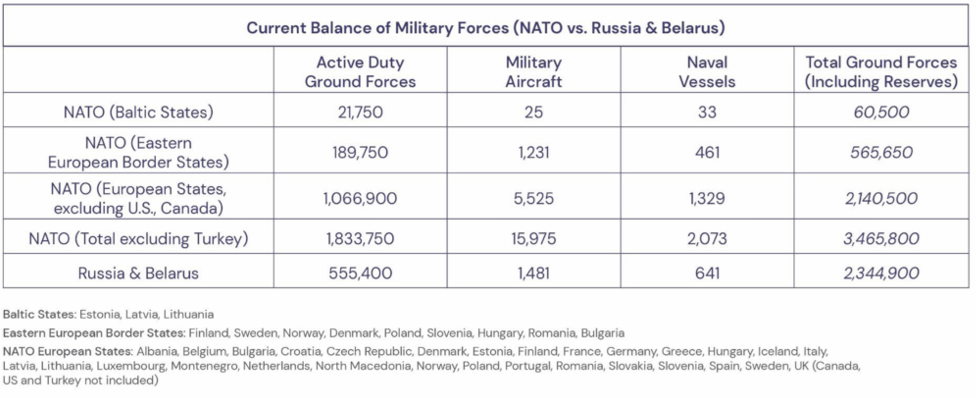 Current Balance of Military Forces (NATO vs. Russia & Belarus)

| | Active Duty Ground Forces | Military Aircraft | Naval Vessels | Total Ground Forces (Including Reserves) |
|---|---|---|---|---|
| NATO (Baltic States) | 21,750 | 25 | 33 | 60,500 |
| NATO (Eastern European Border States) | 189,750 | 1,231 | 461 | 565,650 |
| NATO (European States, excluding U.S., Canada) | 1,066,900 | 5,525 | 1,329 | 2,140,500 |
| NATO (Total excluding Turkey) | 1,833,750 | 15,975 | 2,073 | 3,465,800 |
| Russia & Belarus | 555,400 | 1,481 | 641 | 2,344,900 |

Baltic States: Estonia, Latvia, Lithuania

Eastern European Border States: Finland, Sweden, Norway, Denmark, Poland, Slovenia, Hungary, Romania, Bulgaria

NATO European States: Albania, Belgium, Bulgaria, Croatia, Czech Republic, Denmark, Estonia, Finland, France, Germany, Greece, Hungary, Iceland, Italy, Latvia, Lithuania, Luxembourg, Montenegro, Netherlands, North Macedonia, Norway, Poland, Portugal, Romania, Slovakia, Slovenia, Spain, Sweden, UK (Canada, US and Turkey not included)